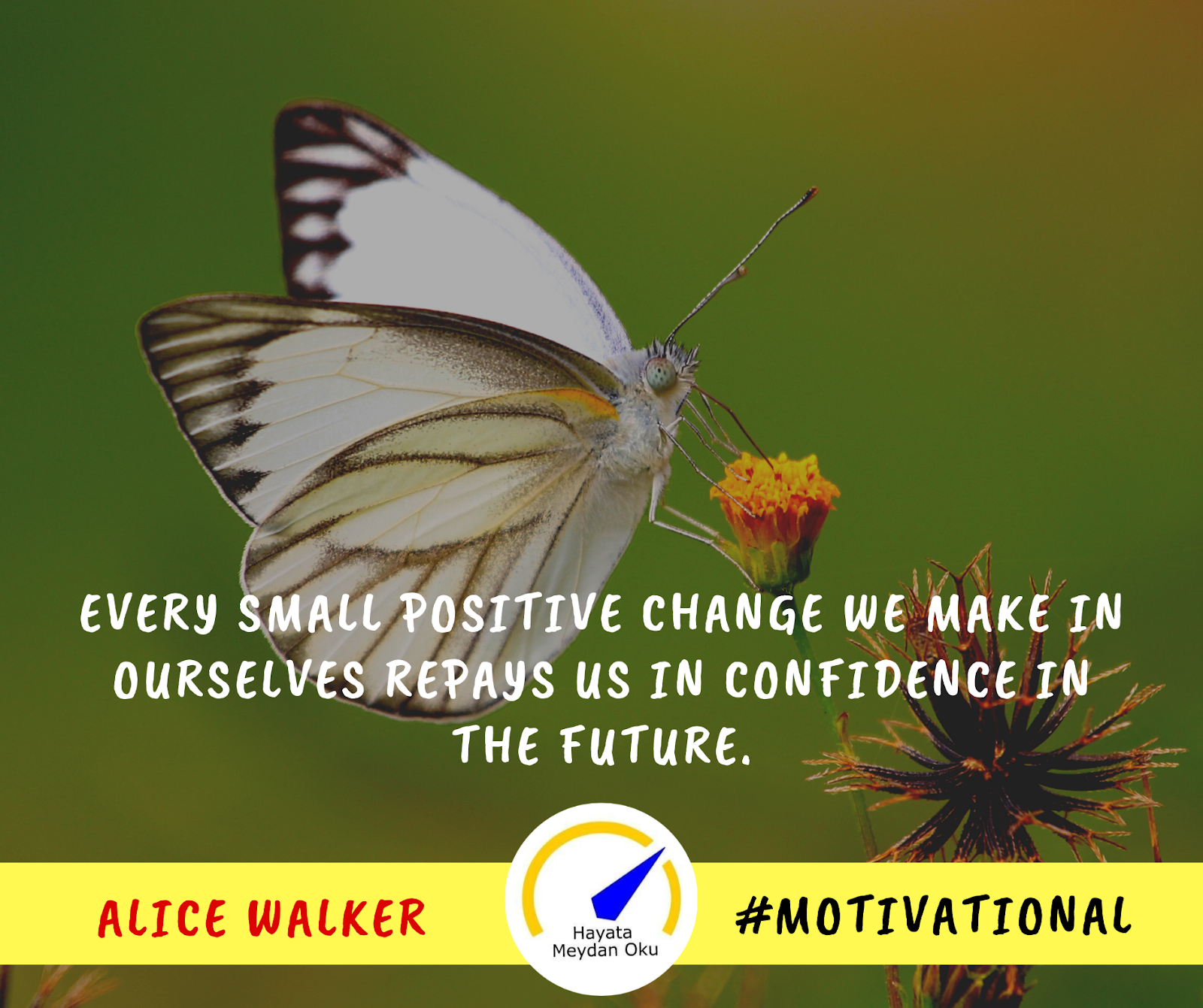 EVERY SMALL POSITIVE CHANGE WE MAKE IN OURSELVES REPAYS US IN CONFIDENCE IN THE FUTURE.

ALICE WALKER

Hayata Meydan Oku

#MOTIVATIONAL